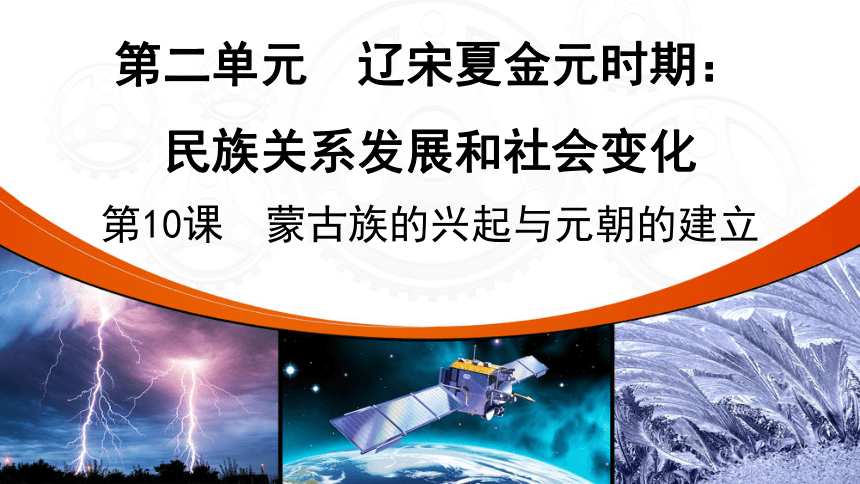 第二单元　辽宋夏金元时期：

民族关系发展和社会变化

第10课　蒙古族的兴起与元朝的建立